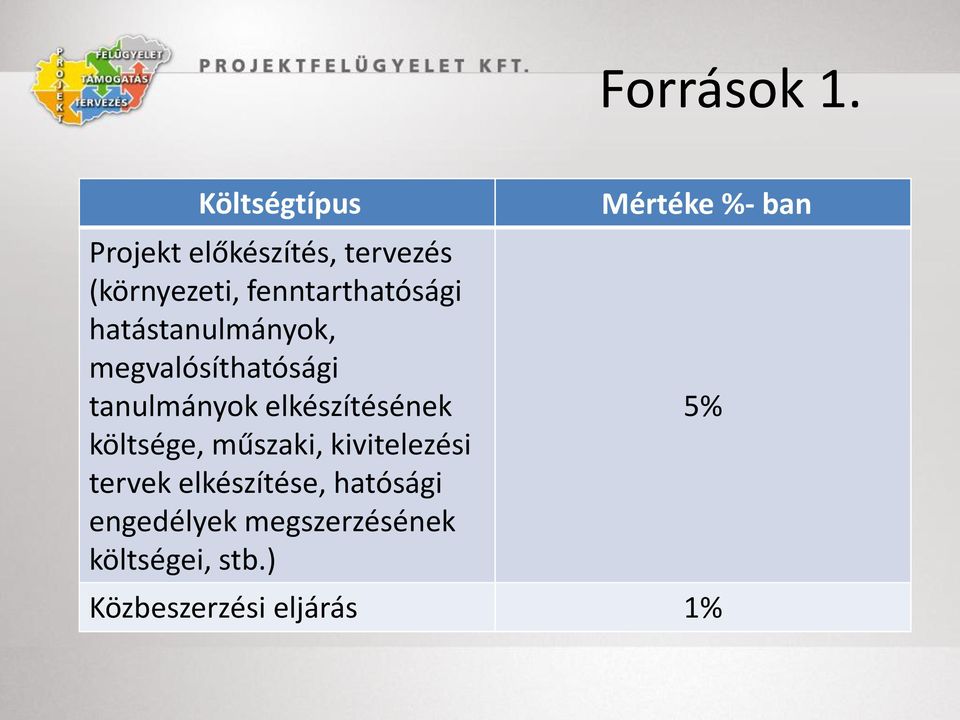 PROJEKT FELÜGYELET TÁMOGATÁS TERVEZÉS

PROJEKTFELÜGYELET KFT.

Források 1.

| Költségtípus | Mértéke %- ban |
|---|---|
| Projekt előkészítés, tervezés (környezeti, fenntarthatósági hatástanulmányok, megvalósíthatósági tanulmányok elkészítésének költsége, műszaki, kivitelezési tervek elkészítése, hatósági engedélyek megszerzésének költségei, stb.) | 5% |
| Közbeszerzési eljárás | 1% |